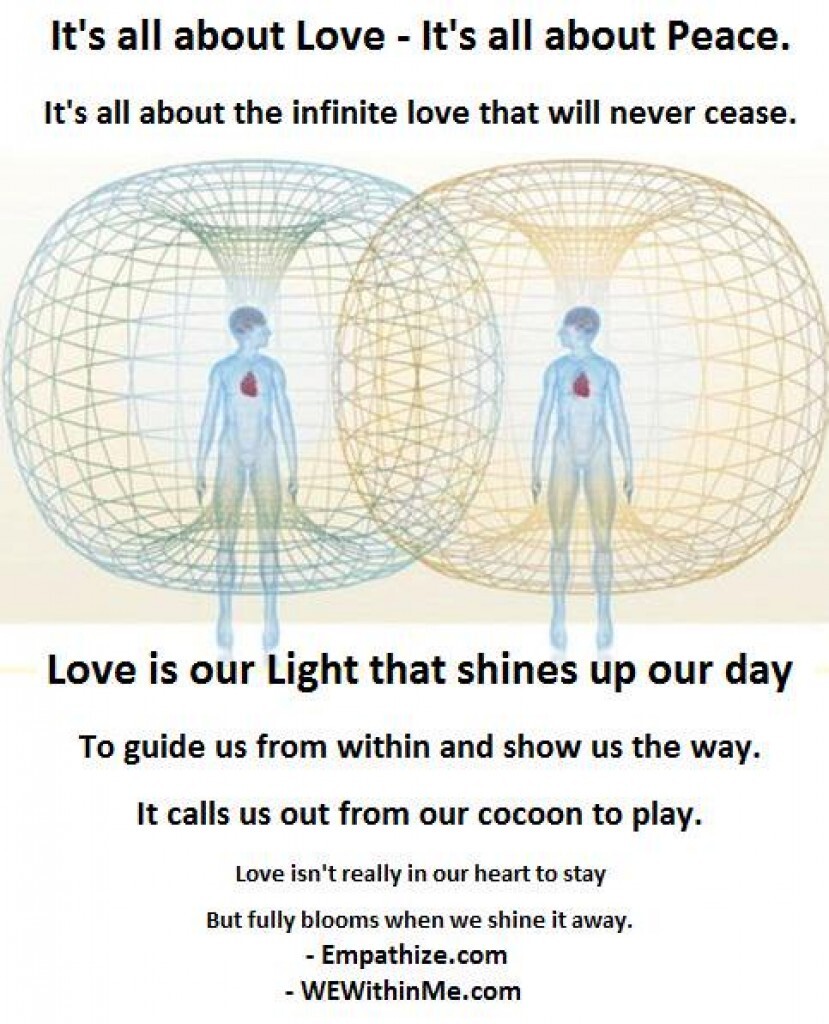 It's all about Love - It's all about Peace.

It's all about the infinite love that will never cease.

Love is our Light that shines up our day

To guide us from within and show us the way.

It calls us out from our cocoon to play.

Love isn't really in our heart to stay

But fully blooms when we shine it away.

- Empathize.com
- WEWithinMe.com